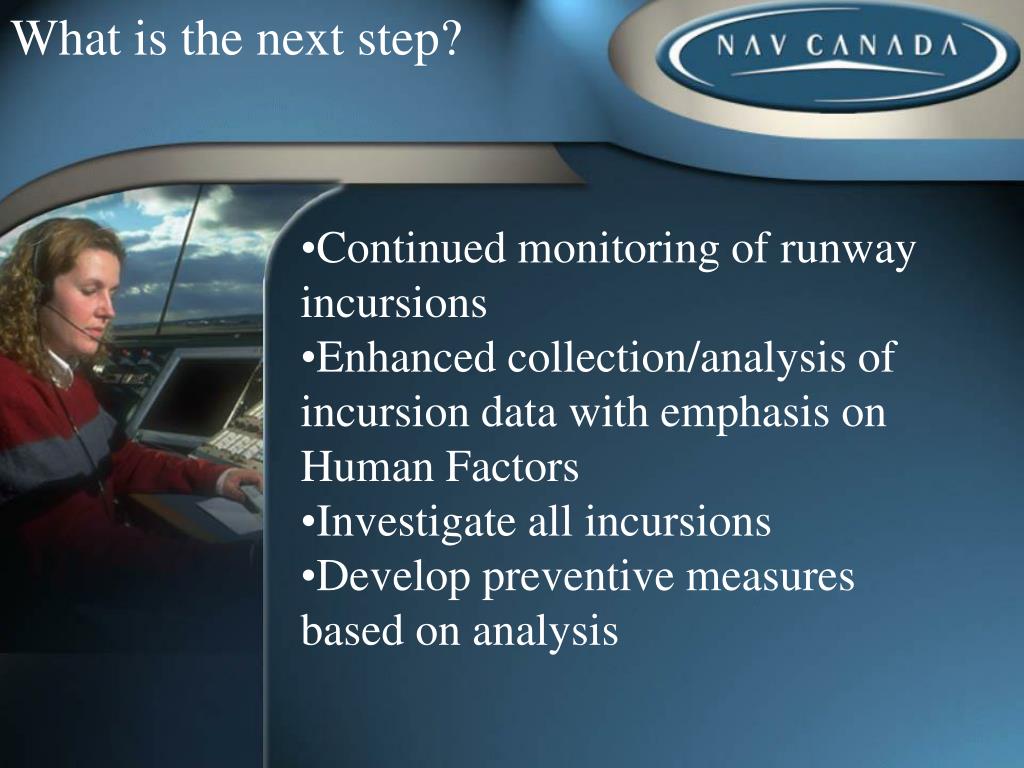 What is the next step?

NAV CANADA

•Continued monitoring of runway incursions
•Enhanced collection/analysis of incursion data with emphasis on Human Factors
•Investigate all incursions
•Develop preventive measures based on analysis